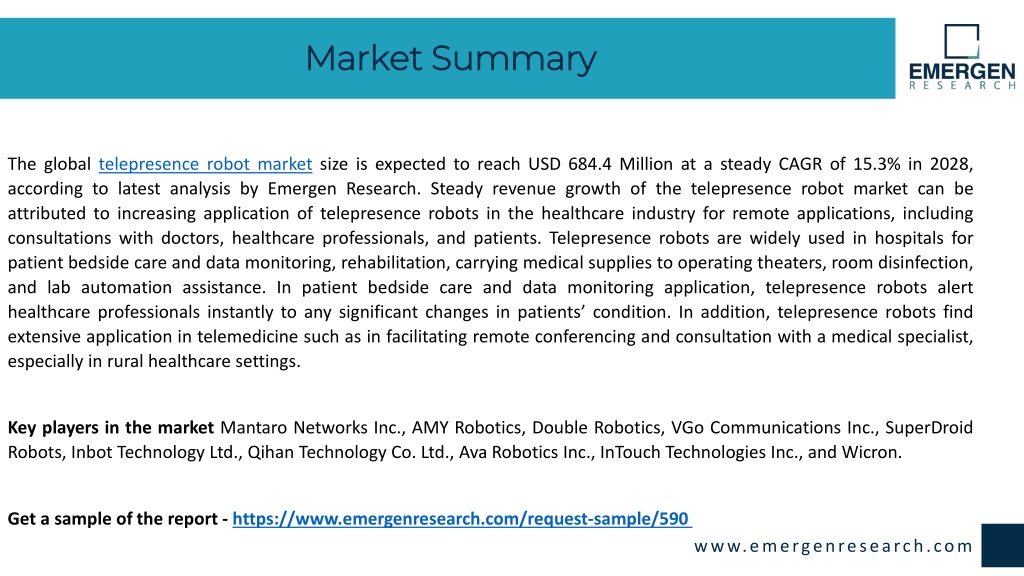 Market Summary

EMERGEN
RESEARCH

The global telepresence robot market size is expected to reach USD 684.4 Million at a steady CAGR of 15.3% in 2028, according to latest analysis by Emergen Research. Steady revenue growth of the telepresence robot market can be attributed to increasing application of telepresence robots in the healthcare industry for remote applications, including consultations with doctors, healthcare professionals, and patients. Telepresence robots are widely used in hospitals for patient bedside care and data monitoring, rehabilitation, carrying medical supplies to operating theaters, room disinfection, and lab automation assistance. In patient bedside care and data monitoring application, telepresence robots alert healthcare professionals instantly to any significant changes in patients' condition. In addition, telepresence robots find extensive application in telemedicine such as in facilitating remote conferencing and consultation with a medical specialist, especially in rural healthcare settings.

Key players in the market Mantaro Networks Inc., AMY Robotics, Double Robotics, VGo Communications Inc., SuperDroid Robots, Inbot Technology Ltd., Qihan Technology Co. Ltd., Ava Robotics Inc., InTouch Technologies Inc., and Wicron.

Get a sample of the report - https://www.emergenresearch.com/request-sample/590

www.emergenresearch.com